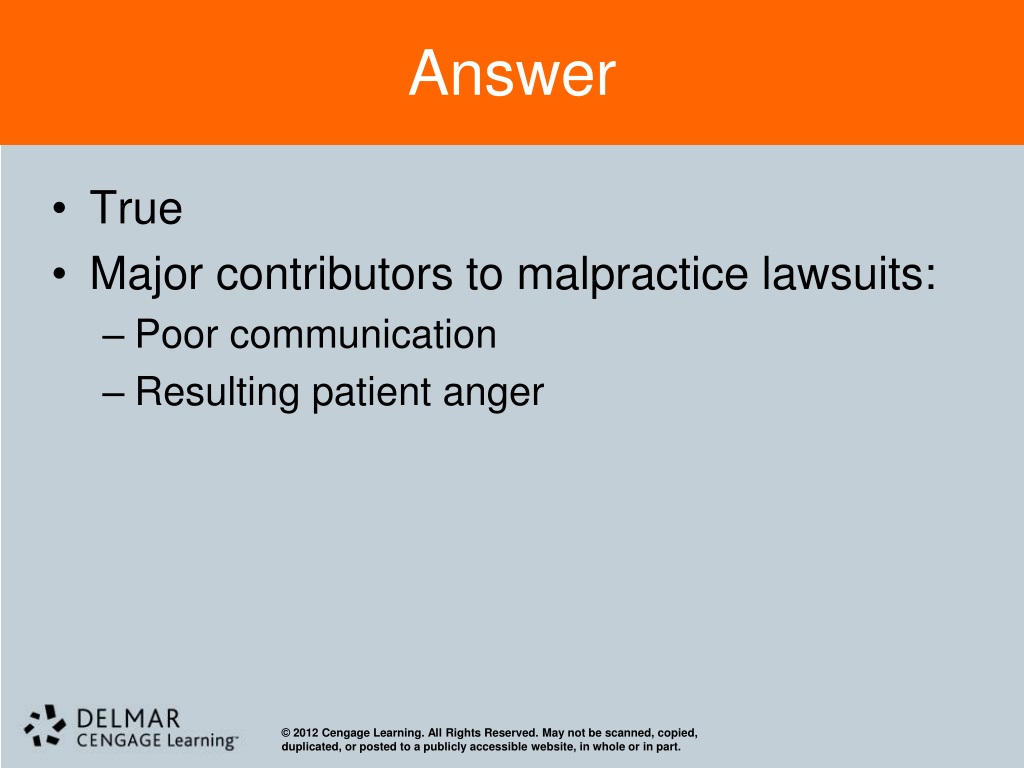 Answer

• True
• Major contributors to malpractice lawsuits:
– Poor communication
– Resulting patient anger

DELMAR
CENGAGE Learning™

© 2012 Cengage Learning. All Rights Reserved. May not be scanned, copied, duplicated, or posted to a publicly accessible website, in whole or in part.